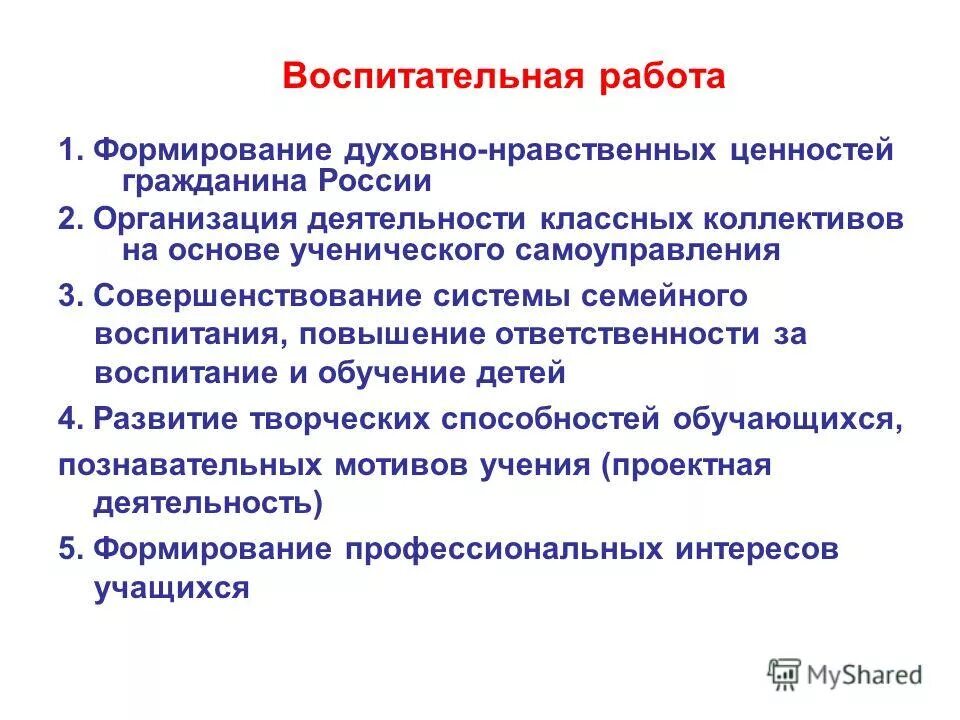 Воспитательная работа

1. Формирование духовно-нравственных ценностей гражданина России

2. Организация деятельности классных коллективов на основе ученического самоуправления

3. Совершенствование системы семейного воспитания, повышение ответственности за воспитание и обучение детей

4. Развитие творческих способностей обучающихся,
познавательных мотивов учения (проектная деятельность)

5. Формирование профессиональных интересов учащихся

MyShared